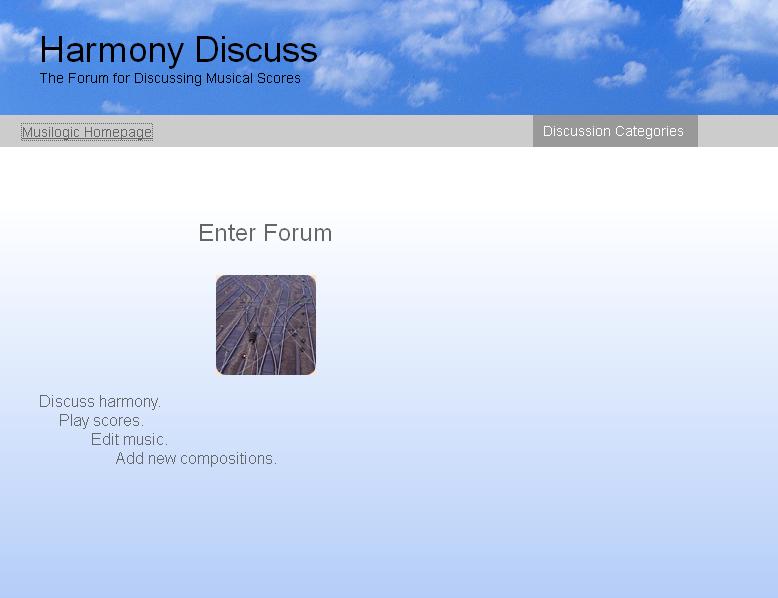 Harmony Discuss
The Forum for Discussing Musical Scores

Musilogic Homepage

Discussion Categories

Enter Forum

Discuss harmony.
Play scores.
Edit music.
Add new compositions.